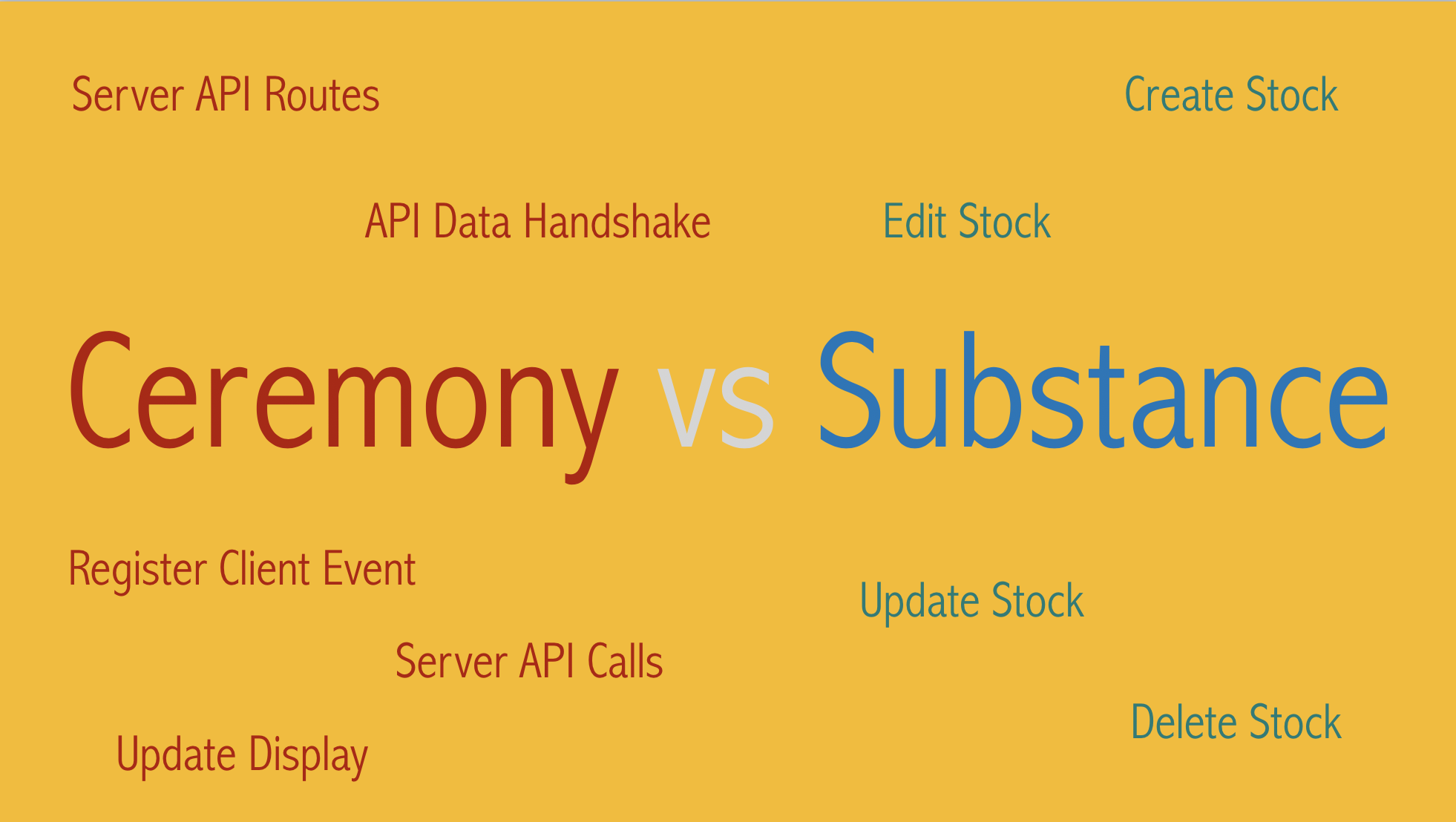 Server API Routes

Create Stock

API Data Handshake

Edit Stock

Ceremony vs Substance

Register Client Event

Update Stock

Server API Calls

Delete Stock

Update Display